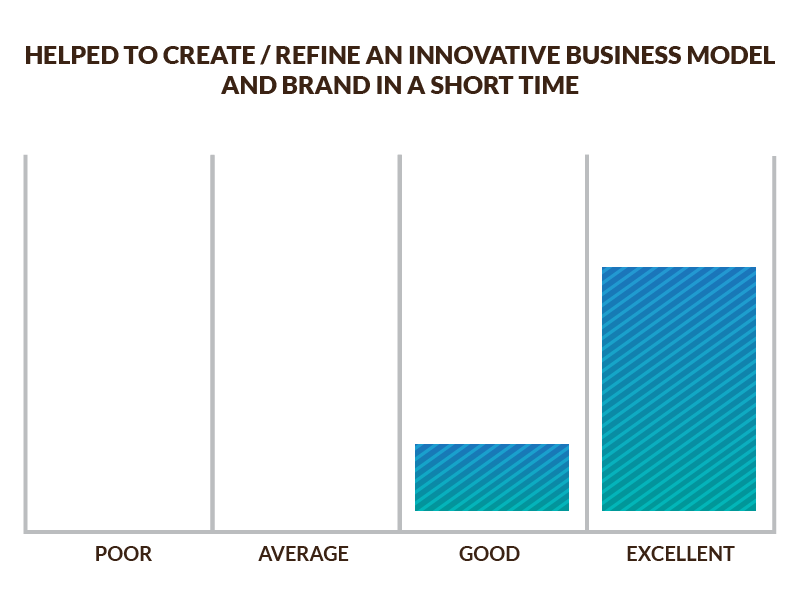 HELPED TO CREATE / REFINE AN INNOVATIVE BUSINESS MODEL AND BRAND IN A SHORT TIME

POOR
AVERAGE
GOOD
EXCELLENT